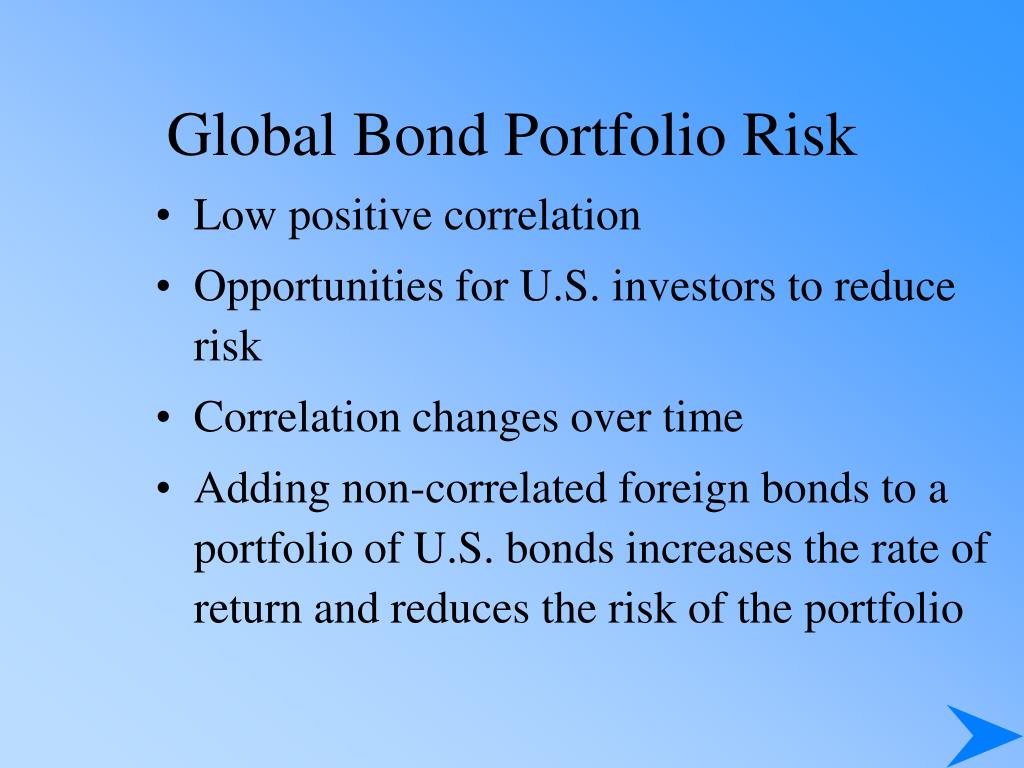 Global Bond Portfolio Risk

• Low positive correlation
• Opportunities for U.S. investors to reduce risk
• Correlation changes over time
• Adding non-correlated foreign bonds to a portfolio of U.S. bonds increases the rate of return and reduces the risk of the portfolio